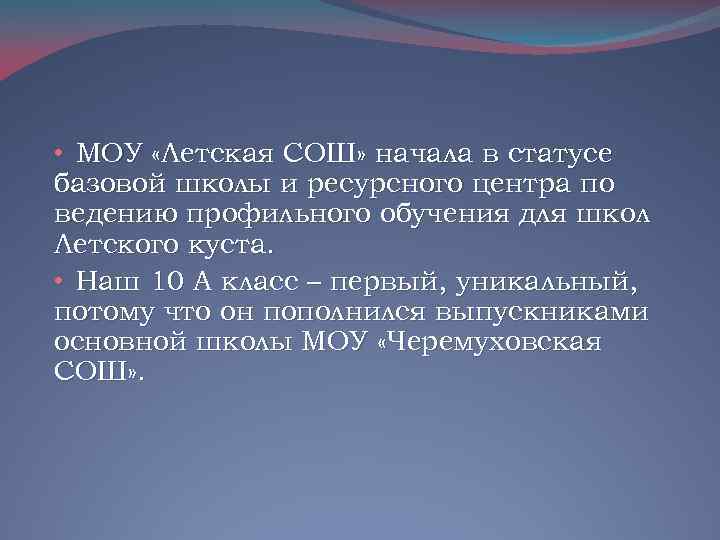 • МОУ «Летская СОШ» начала в статусе базовой школы и ресурсного центра по ведению профильного обучения для школ Летского куста.

• Наш 10 А класс – первый, уникальный, потому что он пополнился выпускниками основной школы МОУ «Черемуховская СОШ».